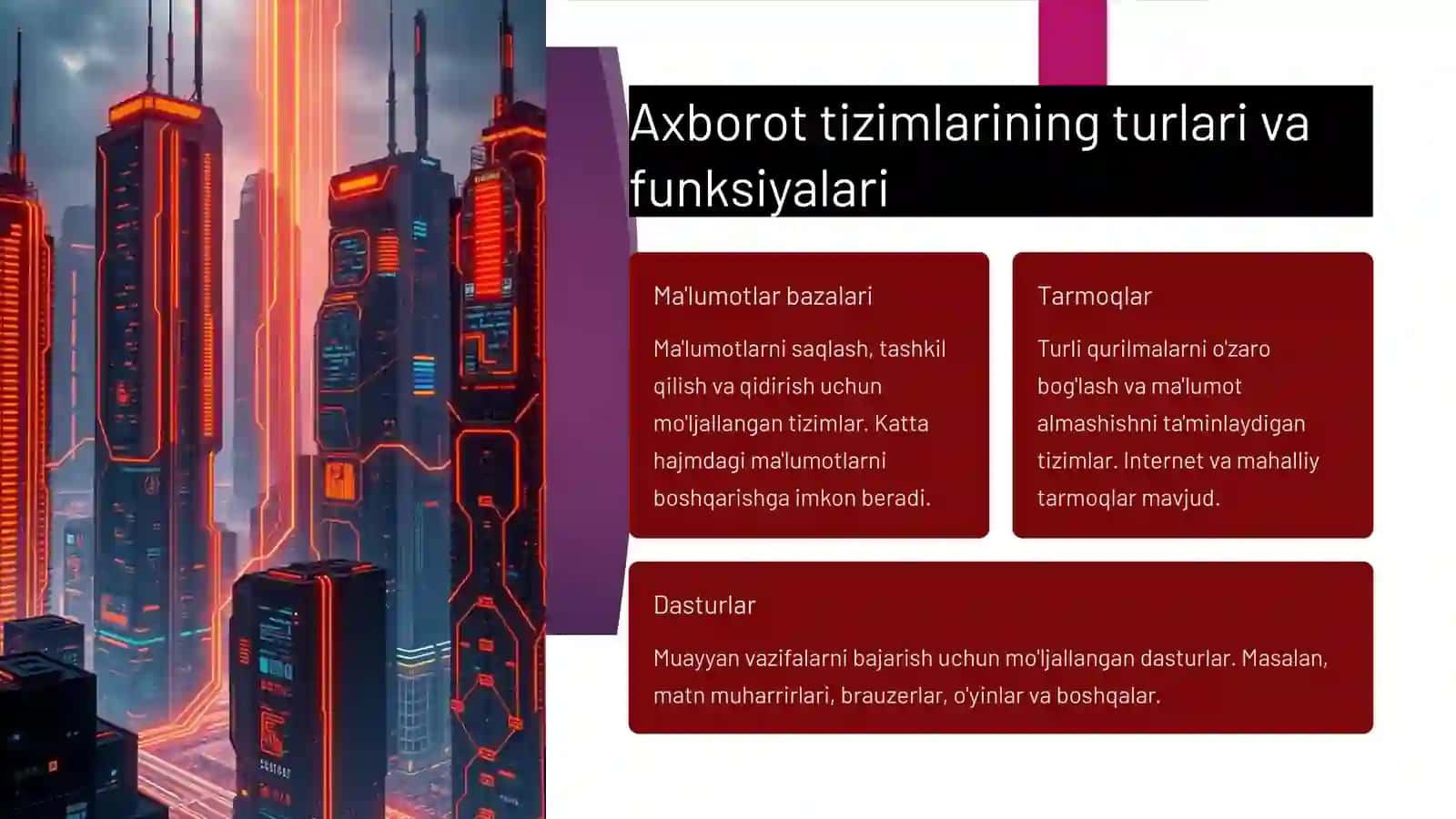 Axborot tizimlarining turlari va funksiyalari

Ma'lumotlar bazalari

Ma'lumotlarni saqlash, tashkil qilish va qidirish uchun mo'ljallangan tizimlar. Katta hajmdagi ma'lumotlarni boshqarishga imkon beradi.

Tarmoqlar

Turli qurilmalarni o'zaro bog'lash va ma'lumot almashishni ta'minlaydigan tizimlar. Internet va mahalliy tarmoqlar mavjud.

Dasturlar

Muayyan vazifalarni bajarish uchun mo'ljallangan dasturlar. Masalan, matn muharrirlari, brauzerlar, o'yinlar va boshqalar.